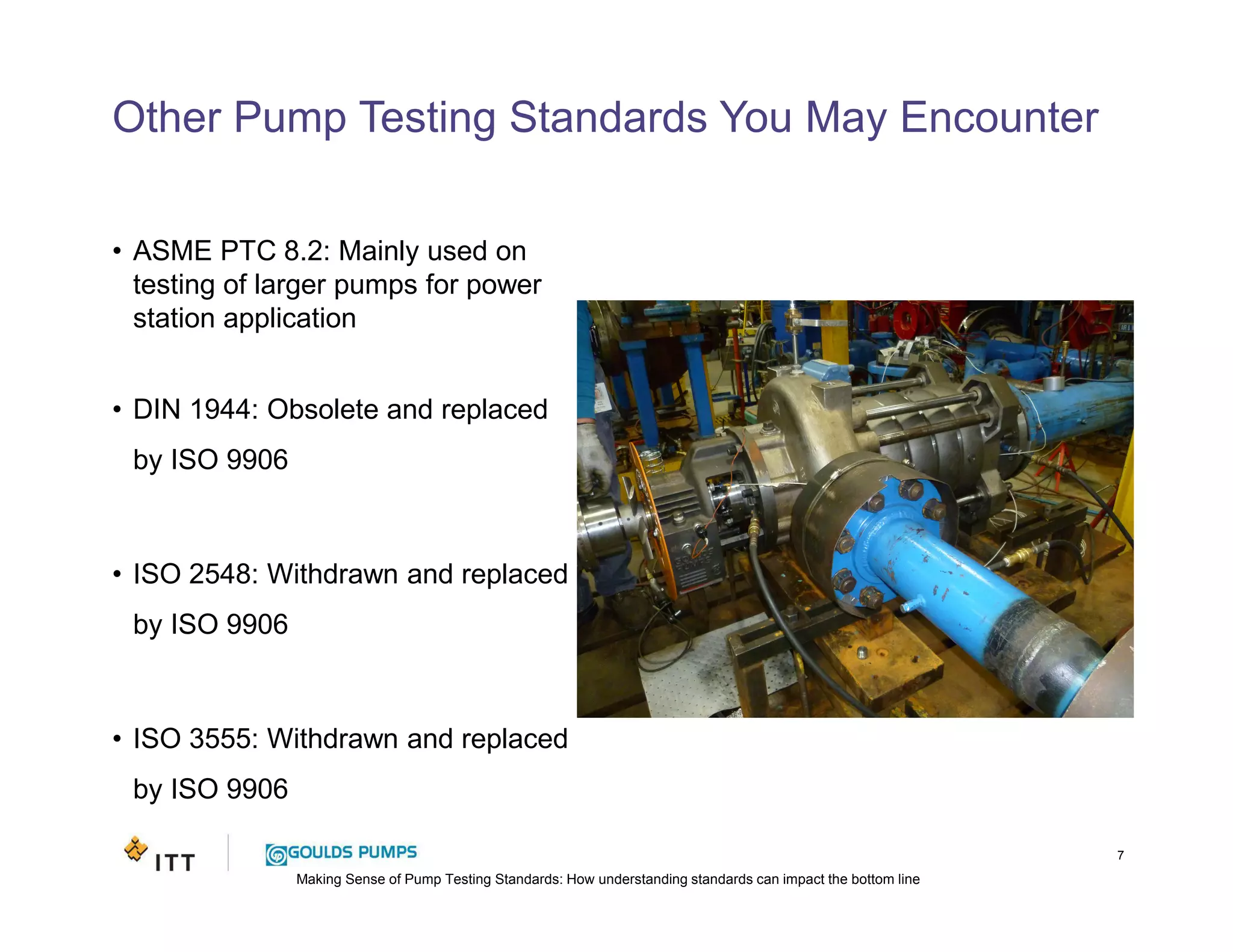 Other Pump Testing Standards You May Encounter

• ASME PTC 8.2: Mainly used on testing of larger pumps for power station application

• DIN 1944: Obsolete and replaced by ISO 9906

• ISO 2548: Withdrawn and replaced by ISO 9906

• ISO 3555: Withdrawn and replaced by ISO 9906

ITT

GOULDS PUMPS

7

Making Sense of Pump Testing Standards: How understanding standards can impact the bottom line